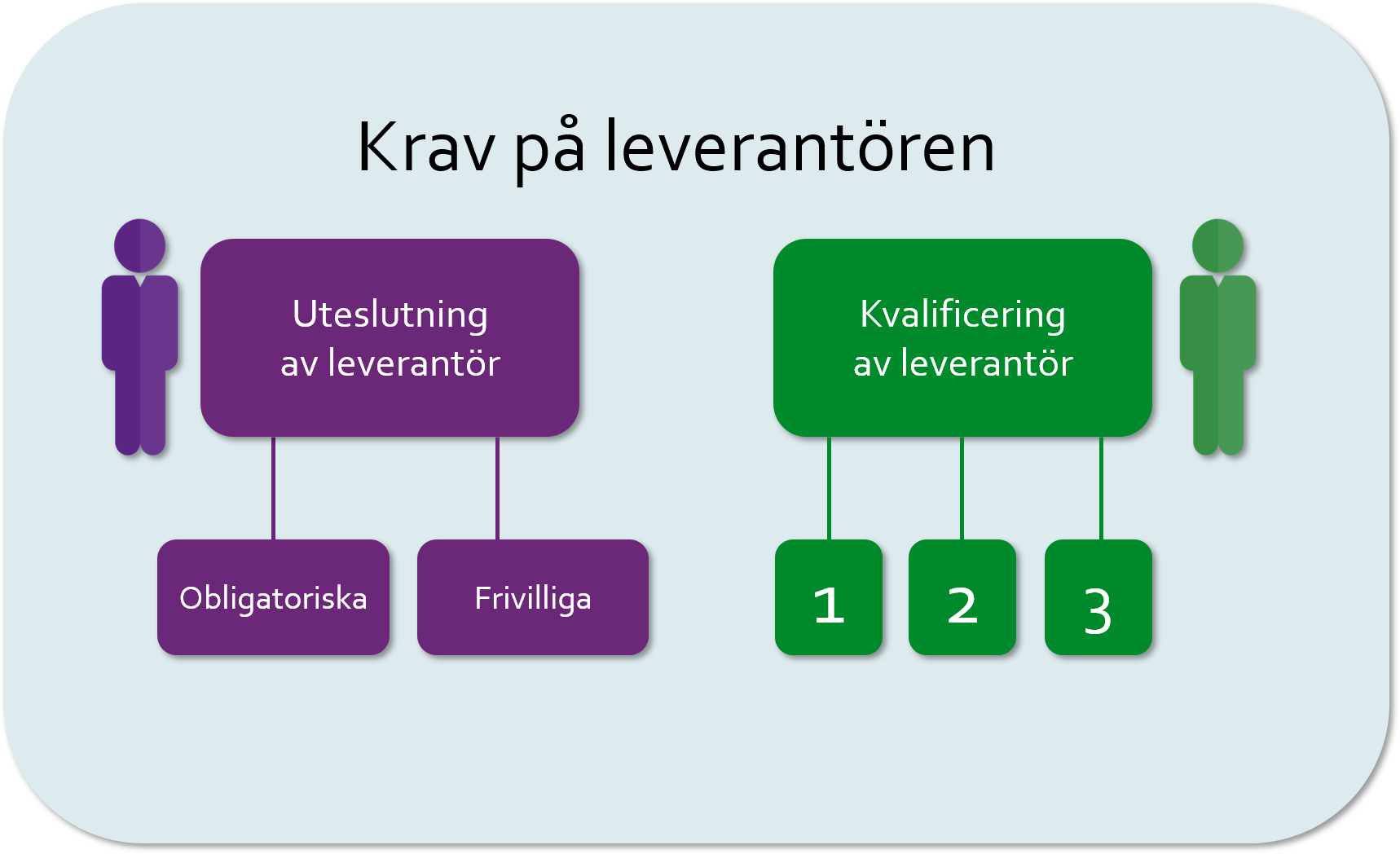 Krav på leverantören

Uteslutning av leverantör

Obligatoriska

Frivilliga

Kvalificering av leverantör

1

2

3